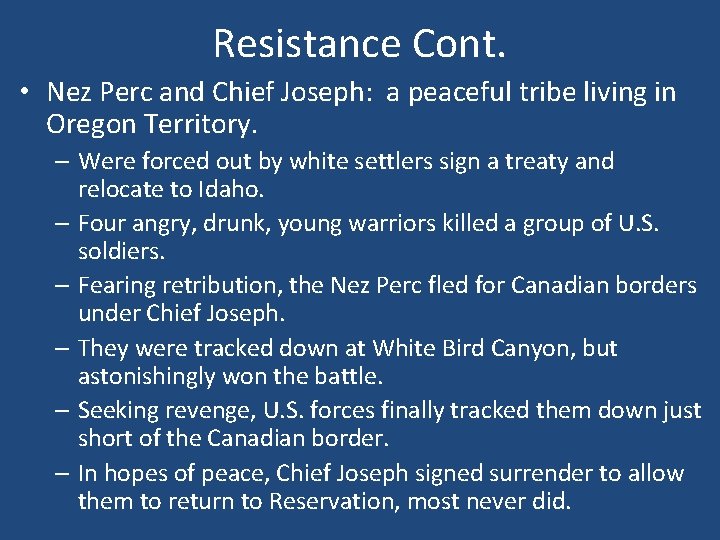 Resistance Cont.

• Nez Perc and Chief Joseph: a peaceful tribe living in Oregon Territory.
– Were forced out by white settlers sign a treaty and relocate to Idaho.
– Four angry, drunk, young warriors killed a group of U.S. soldiers.
– Fearing retribution, the Nez Perc fled for Canadian borders under Chief Joseph.
– They were tracked down at White Bird Canyon, but astonishingly won the battle.
– Seeking revenge, U.S. forces finally tracked them down just short of the Canadian border.
– In hopes of peace, Chief Joseph signed surrender to allow them to return to Reservation, most never did.